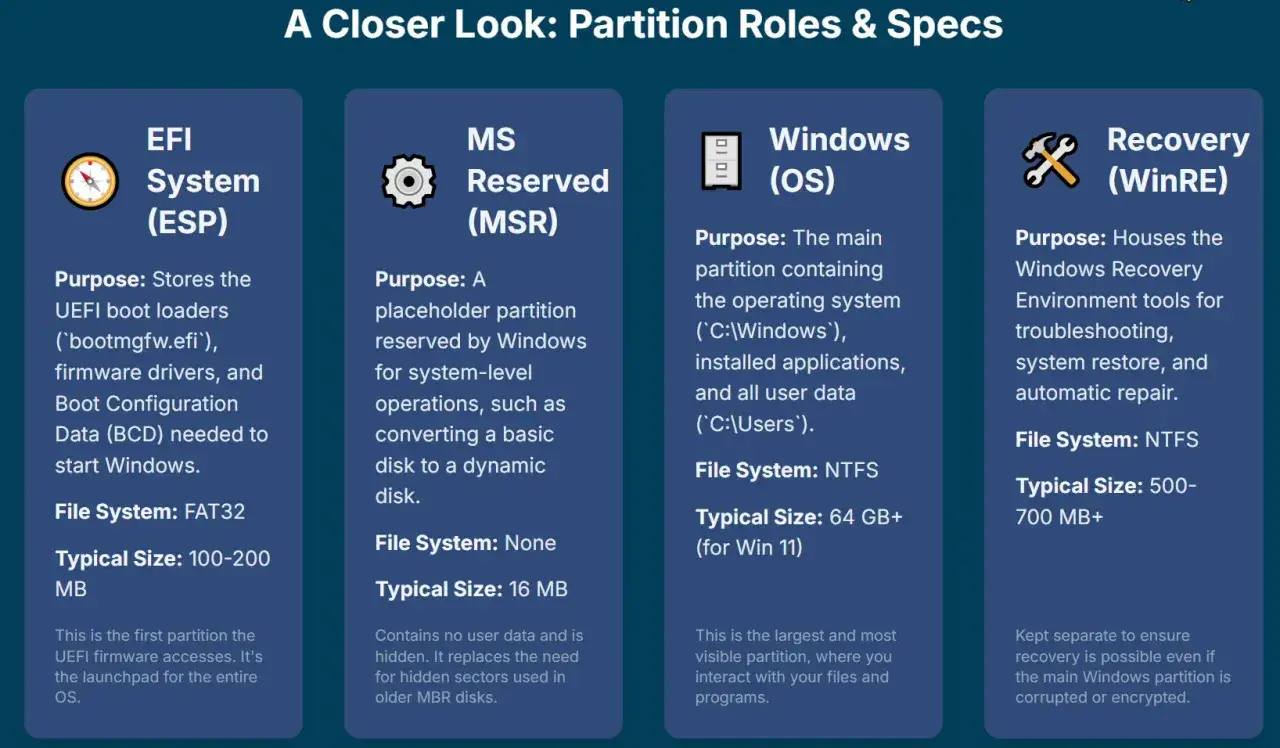 A Closer Look: Partition Roles & Specs

EFI System (ESP)

Purpose: Stores the UEFI boot loaders (`bootmgfw.efi`), firmware drivers, and Boot Configuration Data (BCD) needed to start Windows.

File System: FAT32

Typical Size: 100-200 MB

This is the first partition the UEFI firmware accesses. It's the launchpad for the entire OS.

MS Reserved (MSR)

Purpose: A placeholder partition reserved by Windows for system-level operations, such as converting a basic disk to a dynamic disk.

File System: None

Typical Size: 16 MB

Contains no user data and is hidden. It replaces the need for hidden sectors used in older MBR disks.

Windows (OS)

Purpose: The main partition containing the operating system (`C:\Windows`), installed applications, and all user data (`C:\Users`).

File System: NTFS

Typical Size: 64 GB+ (for Win 11)

This is the largest and most visible partition, where you interact with your files and programs.

Recovery (WinRE)

Purpose: Houses the Windows Recovery Environment tools for troubleshooting, system restore, and automatic repair.

File System: NTFS

Typical Size: 500-700 MB+

Kept separate to ensure recovery is possible even if the main Windows partition is corrupted or encrypted.